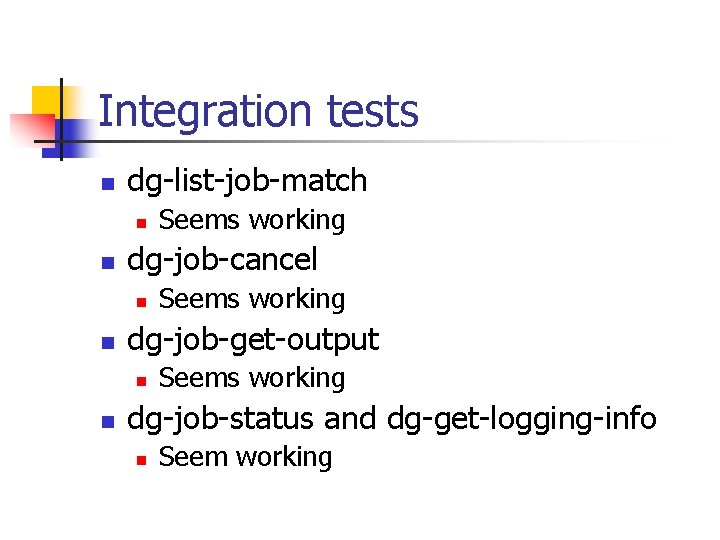 Integration tests

- dg-list-job-match
  - Seems working
- dg-job-cancel
  - Seems working
- dg-job-get-output
  - Seems working
- dg-job-status and dg-get-logging-info
  - Seem working